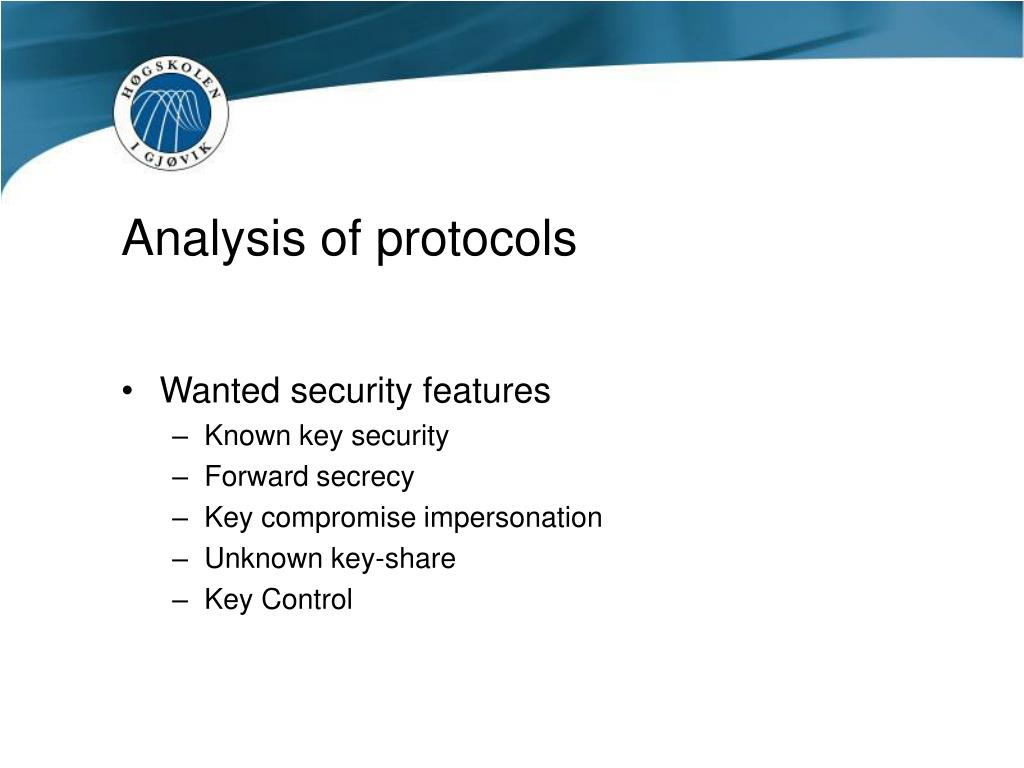 HØGSKOLEN I GJØVIK

Analysis of protocols

• Wanted security features
– Known key security
– Forward secrecy
– Key compromise impersonation
– Unknown key-share
– Key Control